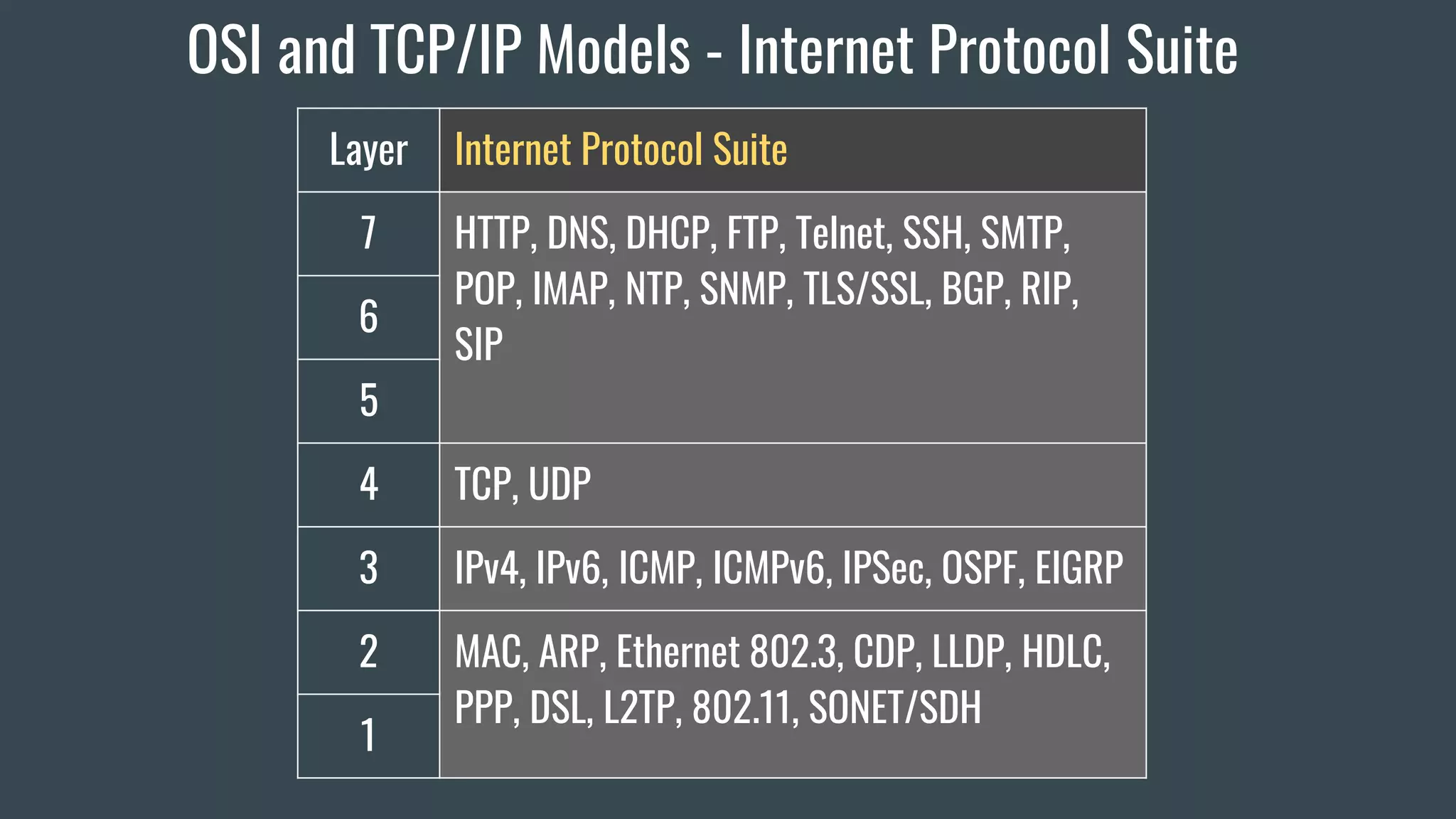 OSI and TCP/IP Models - Internet Protocol Suite

| Layer | Internet Protocol Suite |
|---|---|
| 7 | HTTP, DNS, DHCP, FTP, Telnet, SSH, SMTP, POP, IMAP, NTP, SNMP, TLS/SSL, BGP, RIP, SIP |
| 6 | |
| 5 | |
| 4 | TCP, UDP |
| 3 | IPv4, IPv6, ICMP, ICMPv6, IPSec, OSPF, EIGRP |
| 2 | MAC, ARP, Ethernet 802.3, CDP, LLDP, HDLC, PPP, DSL, L2TP, 802.11, SONET/SDH |
| 1 | |